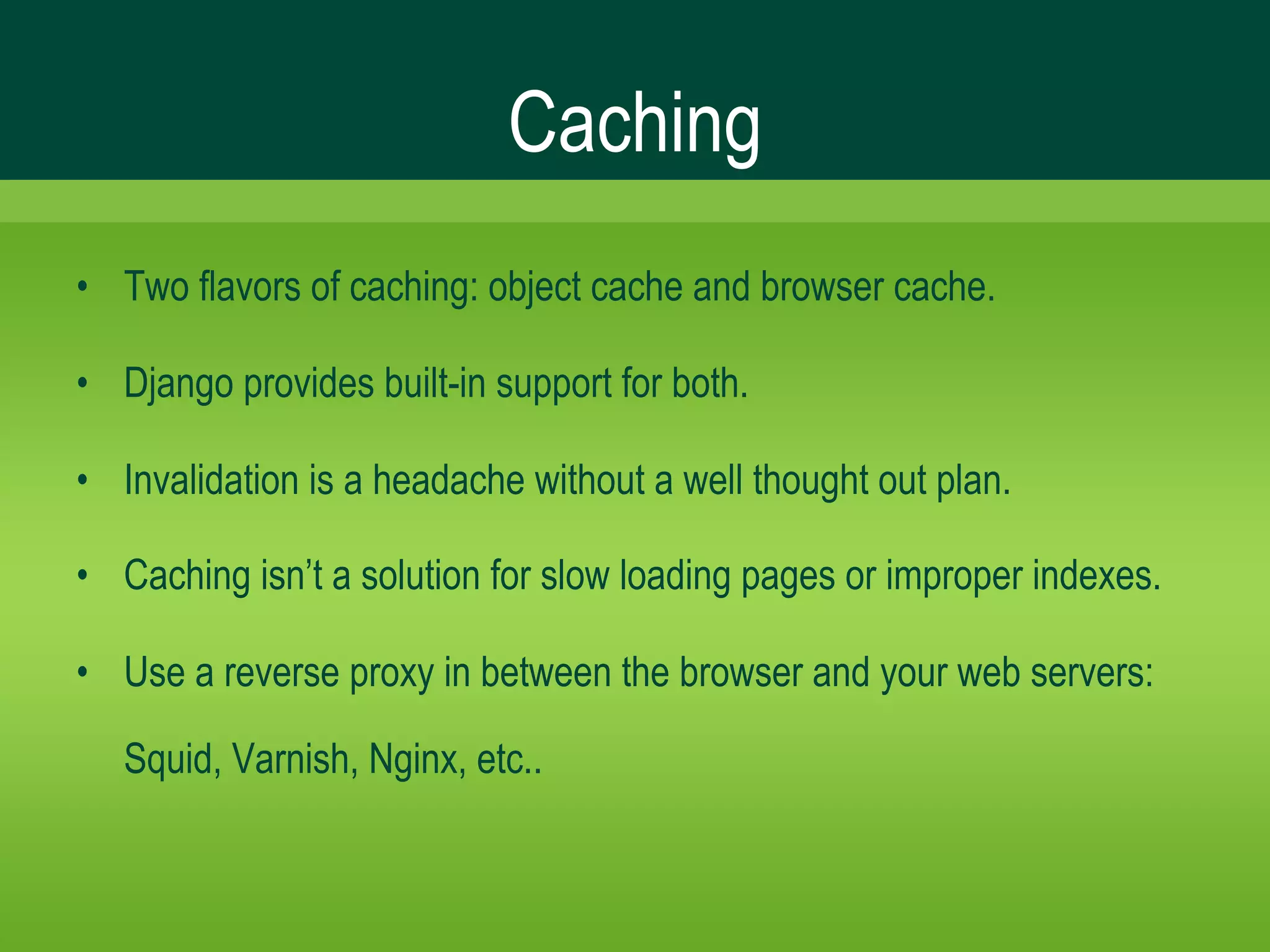 Caching

• Two flavors of caching: object cache and browser cache.

• Django provides built-in support for both.

• Invalidation is a headache without a well thought out plan.

• Caching isn’t a solution for slow loading pages or improper indexes.

• Use a reverse proxy in between the browser and your web servers: Squid, Varnish, Nginx, etc..